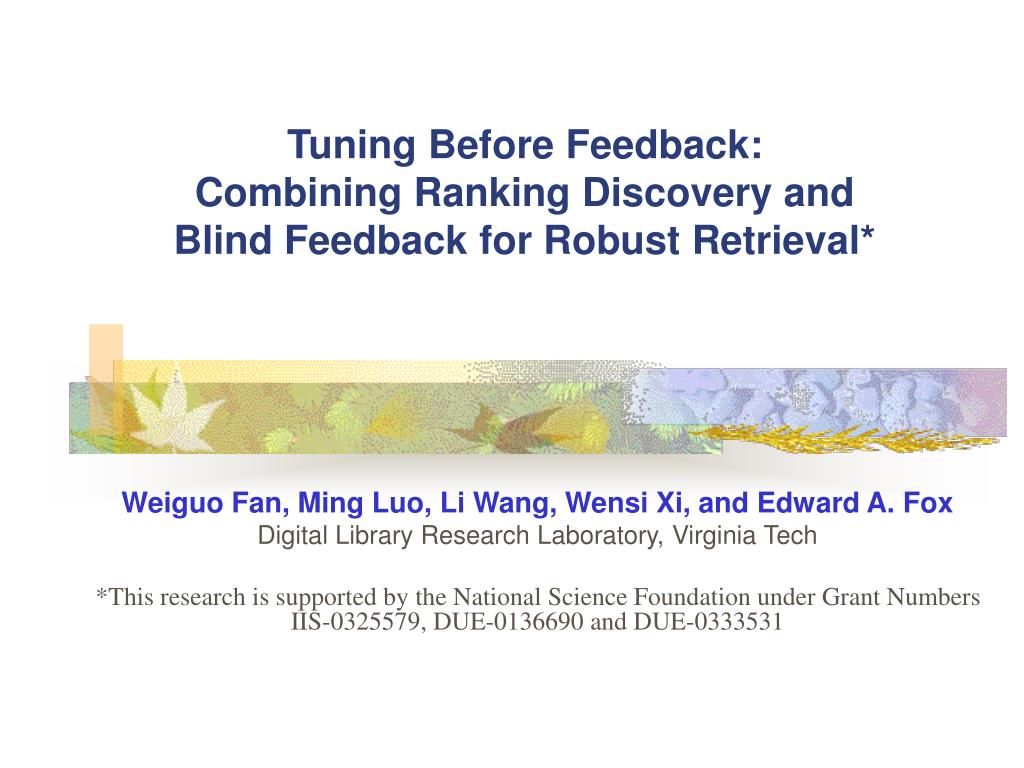 Tuning Before Feedback:
Combining Ranking Discovery and
Blind Feedback for Robust Retrieval*

Weiguo Fan, Ming Luo, Li Wang, Wensi Xi, and Edward A. Fox
Digital Library Research Laboratory, Virginia Tech

*This research is supported by the National Science Foundation under Grant Numbers IIS-0325579, DUE-0136690 and DUE-0333531